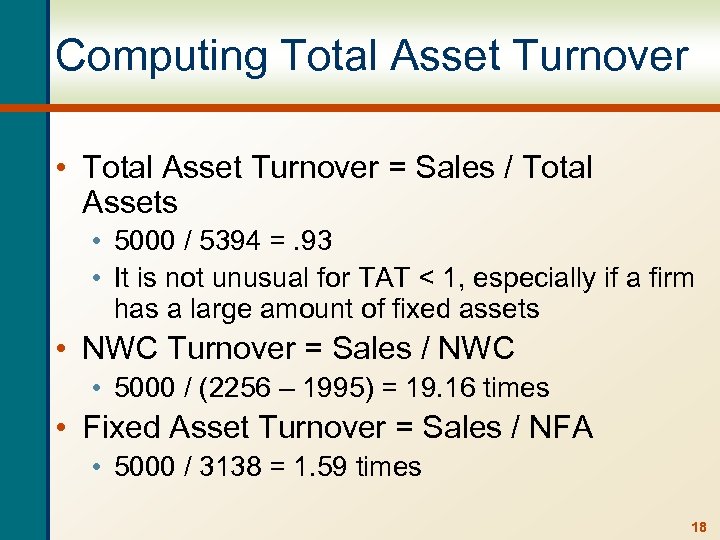 Computing Total Asset Turnover

• Total Asset Turnover = Sales / Total Assets
  • 5000 / 5394 = .93
  • It is not unusual for TAT < 1, especially if a firm has a large amount of fixed assets
• NWC Turnover = Sales / NWC
  • 5000 / (2256 – 1995) = 19.16 times
• Fixed Asset Turnover = Sales / NFA
  • 5000 / 3138 = 1.59 times

18